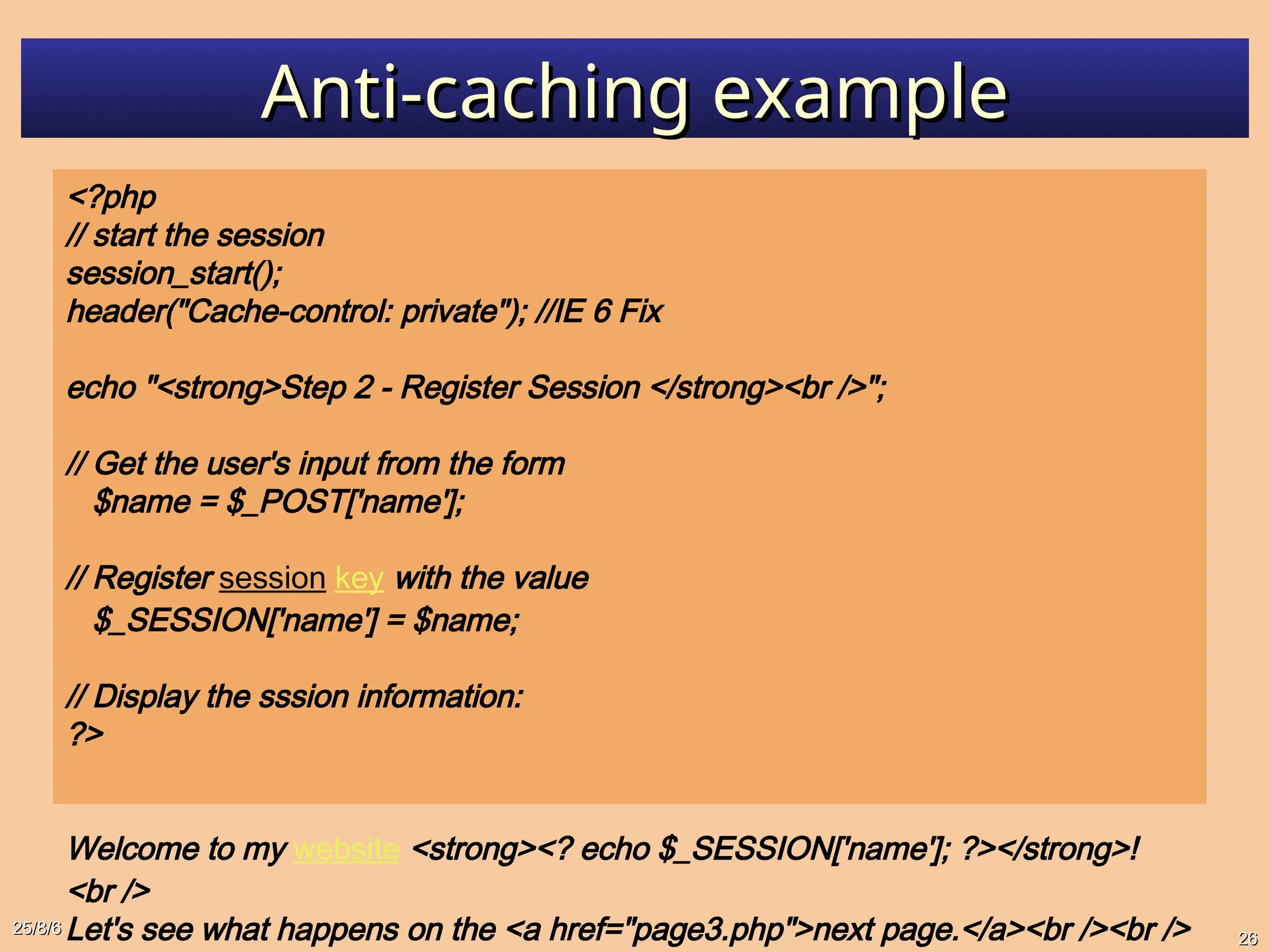 Anti-caching example

<?php
// start the session
session_start();
header("Cache-control: private"); //IE 6 Fix

echo "<strong>Step 2 - Register Session </strong><br />";

// Get the user's input from the form
$name = $_POST['name'];

// Register session key with the value
$_SESSION['name'] = $name;

// Display the sssion information:
?>

Welcome to my website <strong><? echo $_SESSION['name']; ?></strong>!
<br />
Let's see what happens on the <a href="page3.php">next page.</a><br /><br />

25/8/6

26